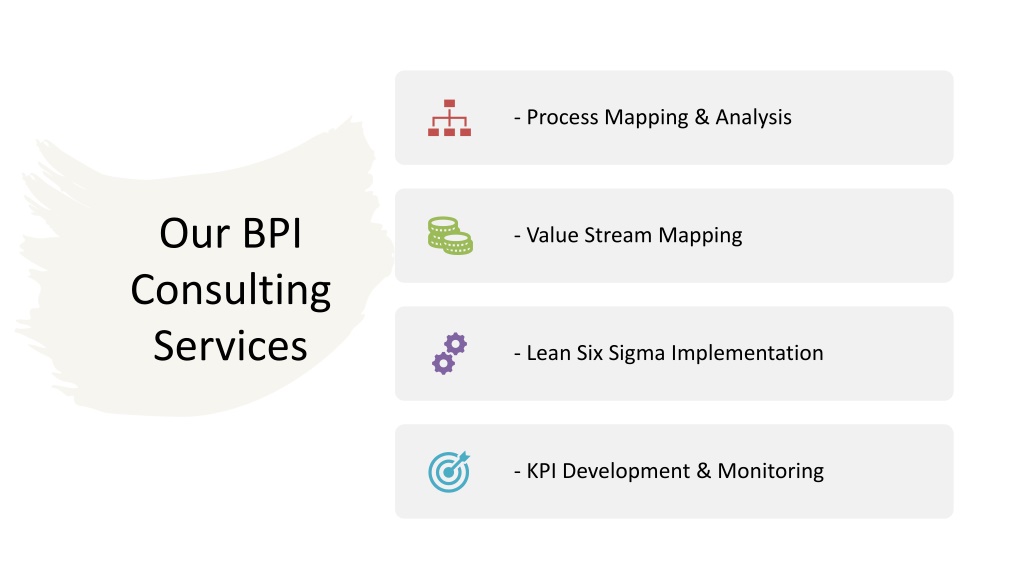 Our BPI Consulting Services

- Process Mapping & Analysis

- Value Stream Mapping

- Lean Six Sigma Implementation

- KPI Development & Monitoring